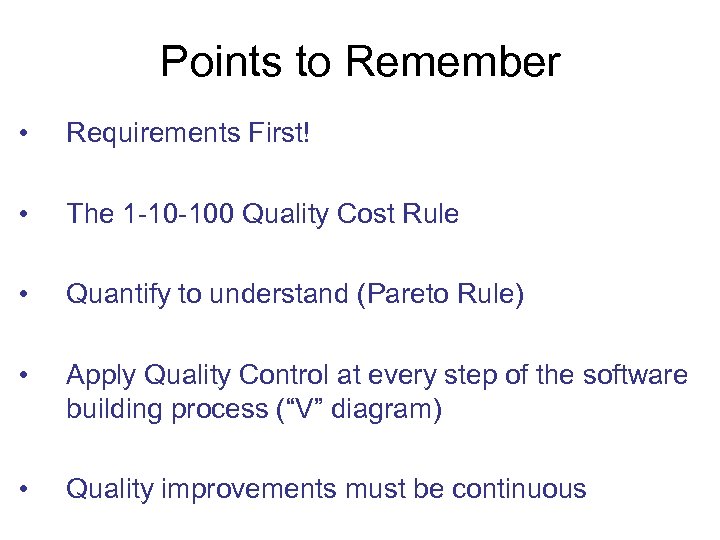 Points to Remember

• Requirements First!

• The 1-10-100 Quality Cost Rule

• Quantify to understand (Pareto Rule)

• Apply Quality Control at every step of the software building process (“V” diagram)

• Quality improvements must be continuous